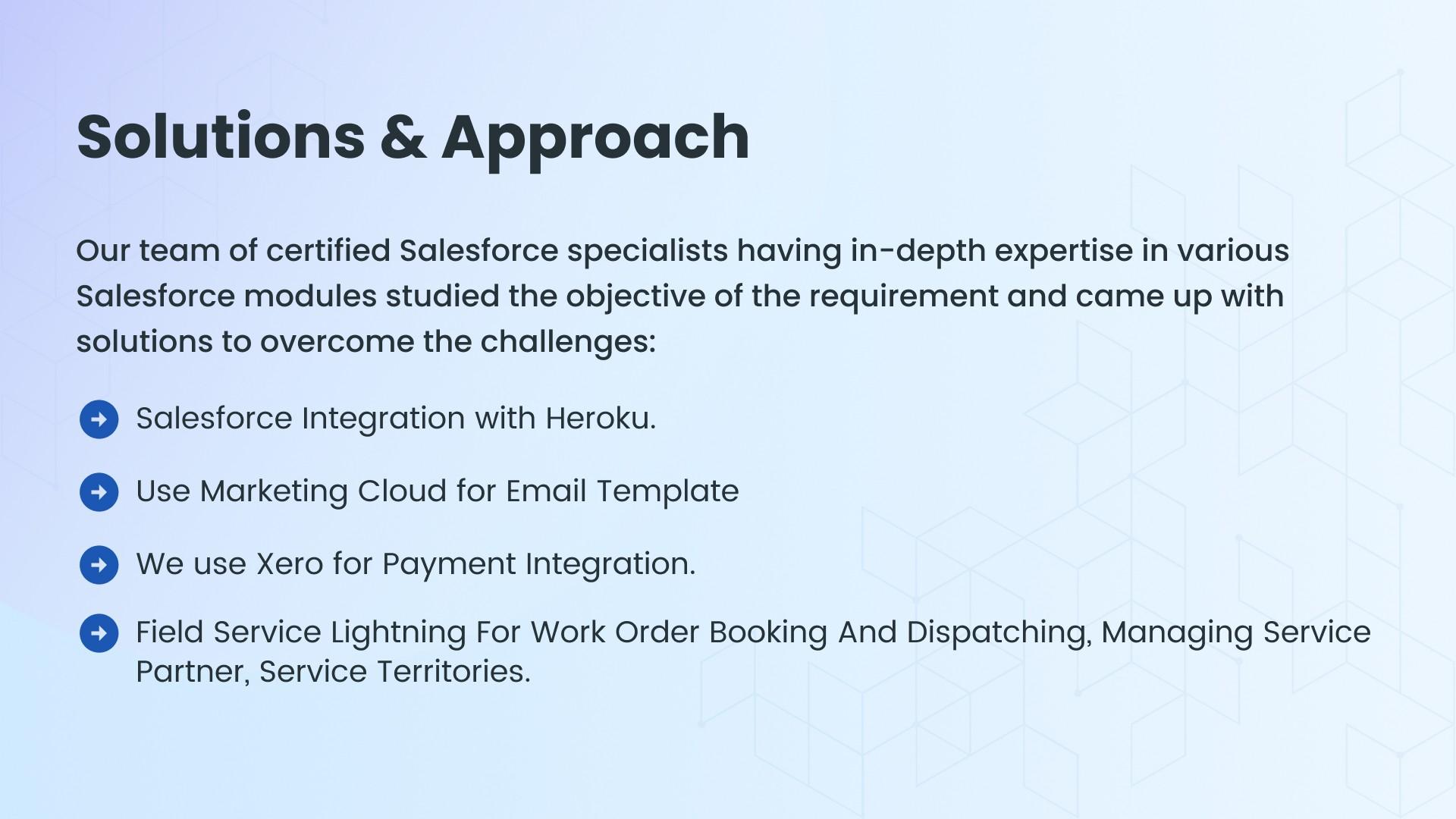 Solutions & Approach

Our team of certified Salesforce specialists having in-depth expertise in various Salesforce modules studied the objective of the requirement and came up with solutions to overcome the challenges:

Salesforce Integration with Heroku.

Use Marketing Cloud for Email Template

We use Xero for Payment Integration.

Field Service Lightning For Work Order Booking And Dispatching, Managing Service Partner, Service Territories.